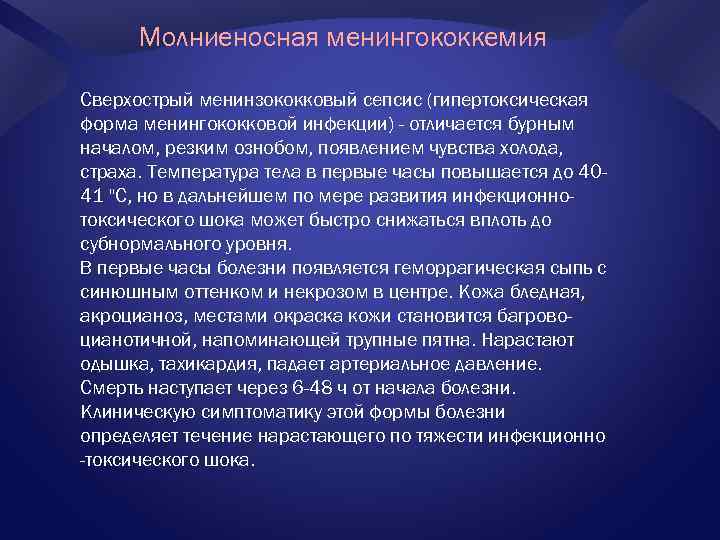 Молниеносная менингококкемия

Сверхострый менинзококковый сепсис (гипертоксическая форма менингококковой инфекции) - отличается бурным началом, резким ознобом, появлением чувства холода, страха. Температура тела в первые часы повышается до 40-41 "С, но в дальнейшем по мере развития инфекционно-токсического шока может быстро снижаться вплоть до субнормального уровня.
В первые часы болезни появляется геморрагическая сыпь с синюшным оттенком и некрозом в центре. Кожа бледная, акроцианоз, местами окраска кожи становится багрово-цианотичной, напоминающей трупные пятна. Нарастают одышка, тахикардия, падает артериальное давление. Смерть наступает через 6-48 ч от начала болезни. Клиническую симптоматику этой формы болезни определяет течение нарастающего по тяжести инфекционно -токсического шока.